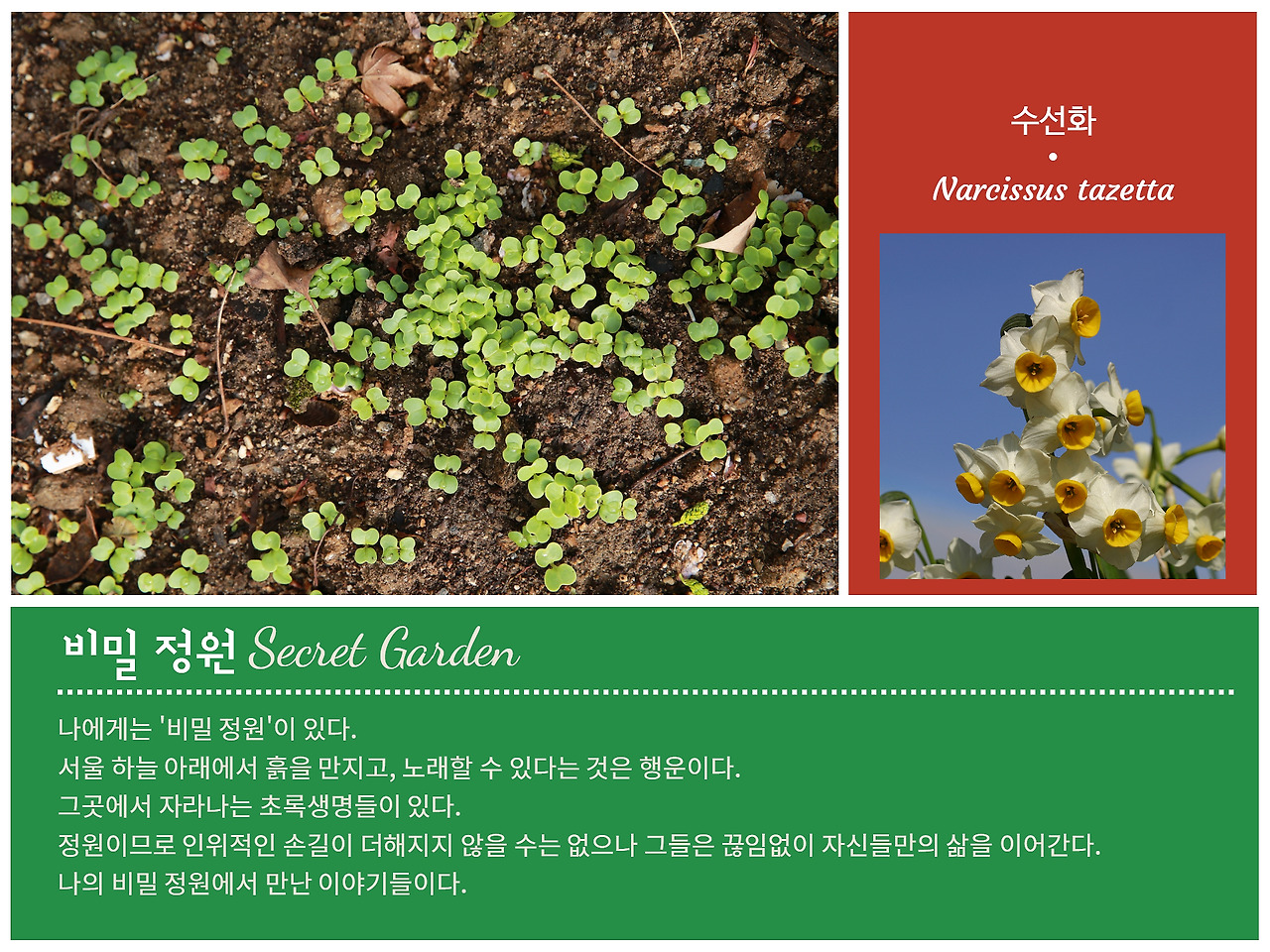 수선화
•
Narcissus tazetta

비밀 정원 Secret Garden

나에게는 '비밀 정원'이 있다.
서울 하늘 아래에서 흙을 만지고, 노래할 수 있다는 것은 행운이다.
그곳에서 자라나는 초록생명들이 있다.
정원이므로 인위적인 손길이 더해지지 않을 수는 없으나 그들은 끊임없이 자신들만의 삶을 이어간다.
나의 비밀 정원에서 만난 이야기들이다.